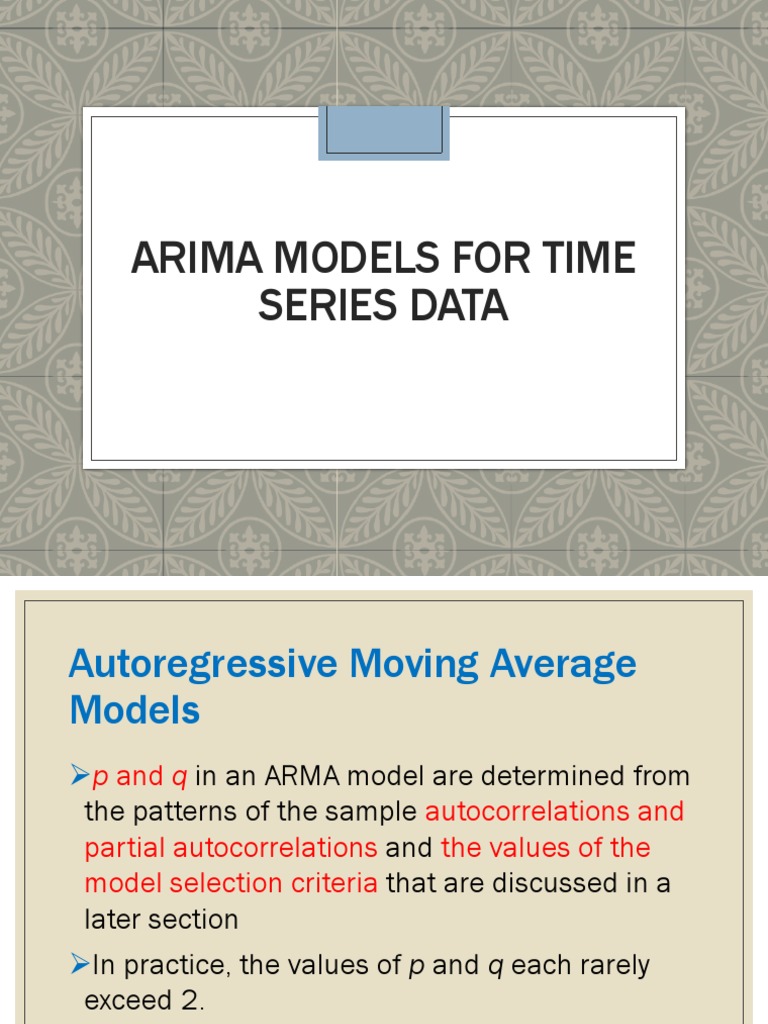 ARIMA MODELS FOR TIME SERIES DATA

Autoregressive Moving Average Models

➢p and q in an ARMA model are determined from the patterns of the sample autocorrelations and partial autocorrelations and the values of the model selection criteria that are discussed in a later section

➢In practice, the values of p and q each rarely exceed 2.